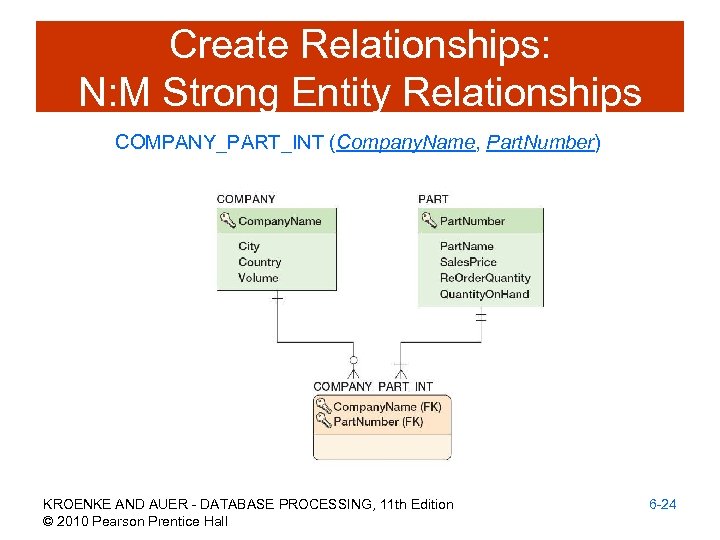 Create Relationships:
N:M Strong Entity Relationships

COMPANY_PART_INT (CompanyName, PartNumber)

COMPANY
CompanyName
City
Country
Volume

PART
PartNumber
PartName
SalesPrice
ReOrderQuantity
QuantityOnHand

COMPANY_PART_INT
CompanyName (FK)
PartNumber (FK)

KROENKE AND AUER - DATABASE PROCESSING, 11th Edition
© 2010 Pearson Prentice Hall

6-24